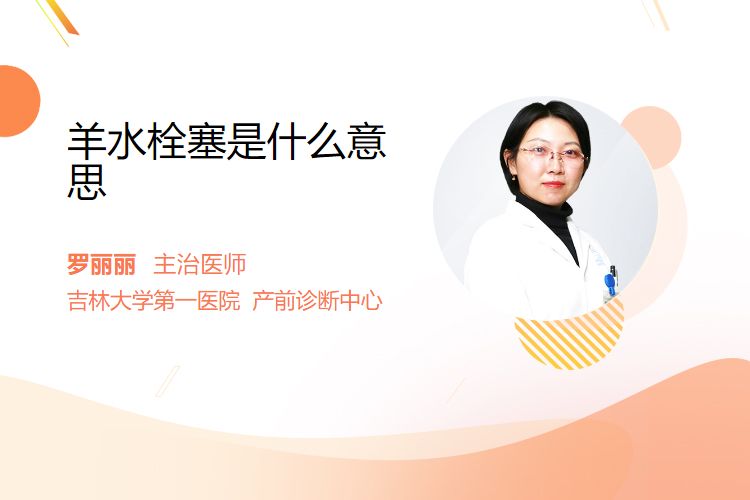 羊水栓塞是什么意思

罗丽丽 主治医师
吉林大学第一医院 产前诊断中心